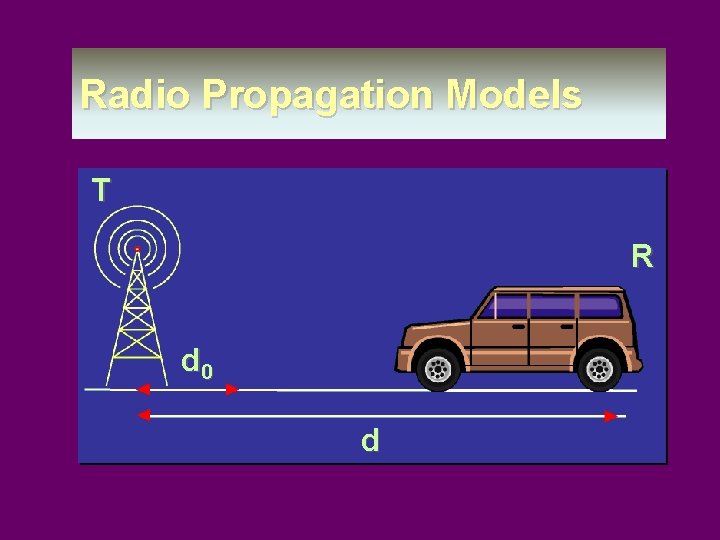 Radio Propagation Models

T

R

$d_0$

d